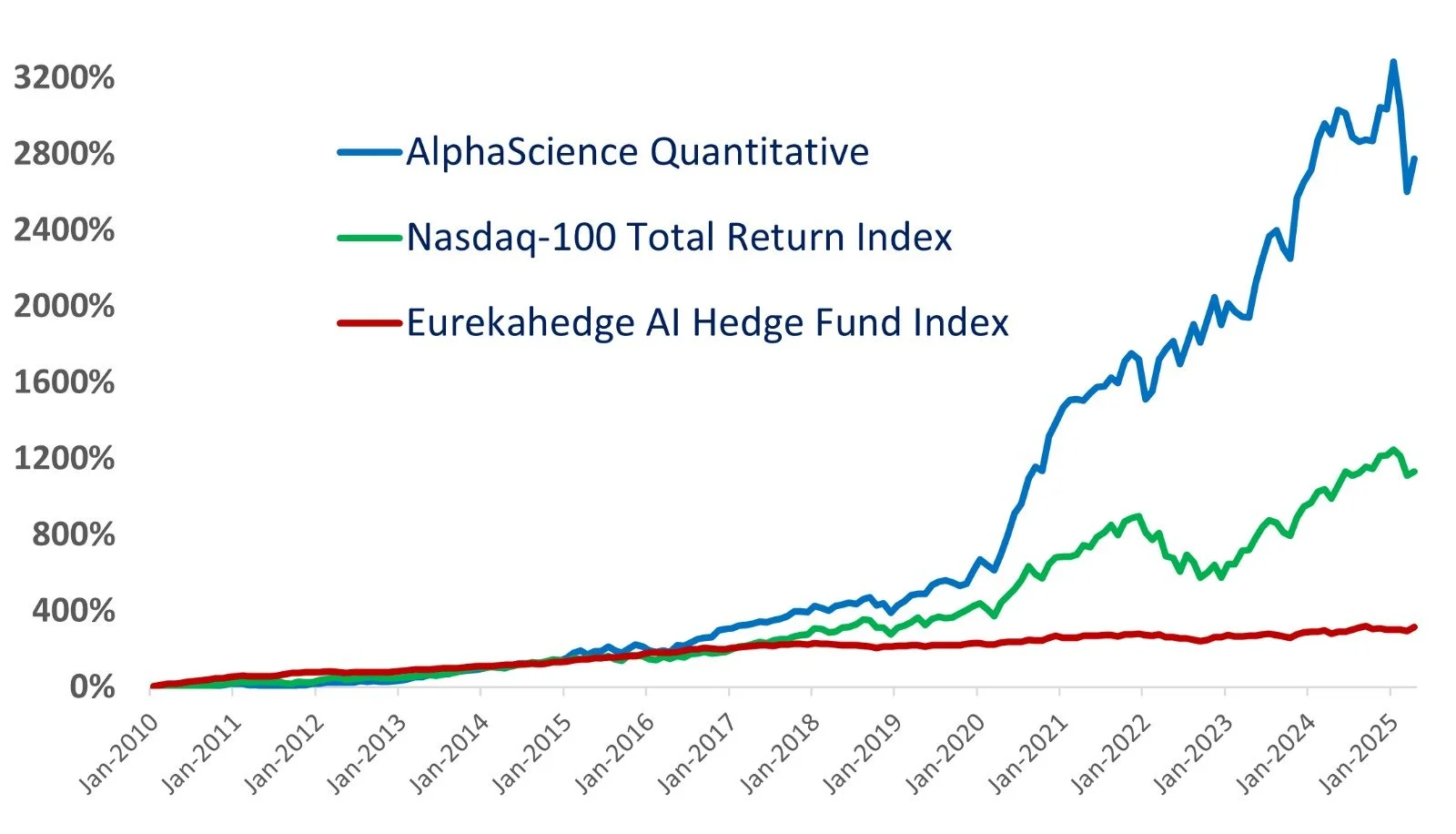 3200%
2800%
2400%
2000%
1600%
1200%
800%
400%
0%

AlphaScience Quantitative
Nasdaq-100 Total Return Index
Eurekahedge AI Hedge Fund Index

Jan-2010
Jan-2011
Jan-2012
Jan-2013
Jan-2014
Jan-2015
Jan-2016
Jan-2017
Jan-2018
Jan-2019
Jan-2020
Jan-2021
Jan-2022
Jan-2023
Jan-2024
Jan-2025